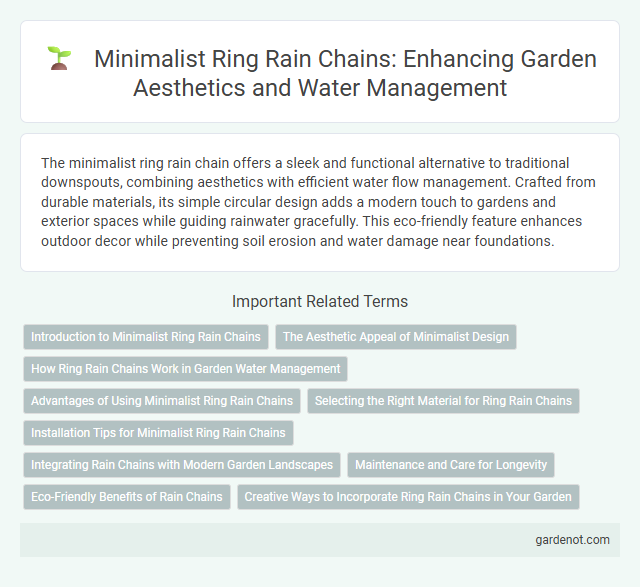 Minimalist Ring Rain Chains: Enhancing Garden Aesthetics and Water Management

The minimalist ring rain chain offers a sleek and functional alternative to traditional downspouts, combining aesthetics with efficient water flow management. Crafted from durable materials, its simple circular design adds a modern touch to gardens and exterior spaces while guiding rainwater gracefully. This eco-friendly feature enhances outdoor decor while preventing soil erosion and water damage near foundations.

Important Related Terms

Introduction to Minimalist Ring Rain Chains

The Aesthetic Appeal of Minimalist Design

How Ring Rain Chains Work in Garden Water Management

Advantages of Using Minimalist Ring Rain Chains

Selecting the Right Material for Ring Rain Chains

Installation Tips for Minimalist Ring Rain Chains

Integrating Rain Chains with Modern Garden Landscapes

Maintenance and Care for Longevity

Eco-Friendly Benefits of Rain Chains

Creative Ways to Incorporate Ring Rain Chains in Your Garden

gardenot.com